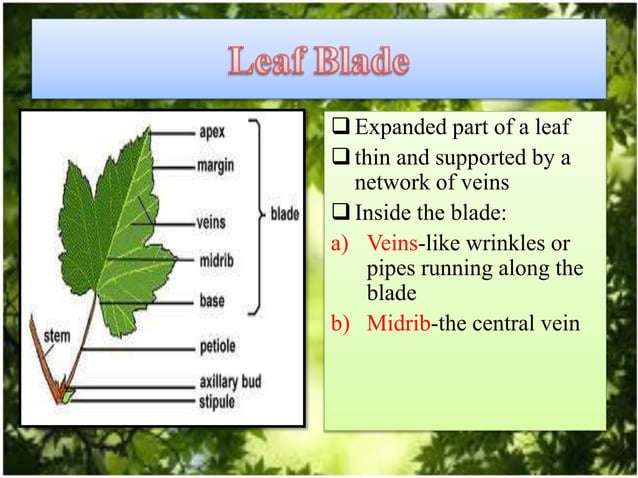 Leaf Blade

apex
margin
veins
midrib
base
blade
stem
petiole
axillary bud
stipule

❑ Expanded part of a leaf
❑ thin and supported by a network of veins
❑ Inside the blade:
a) Veins-like wrinkles or pipes running along the blade
b) Midrib-the central vein